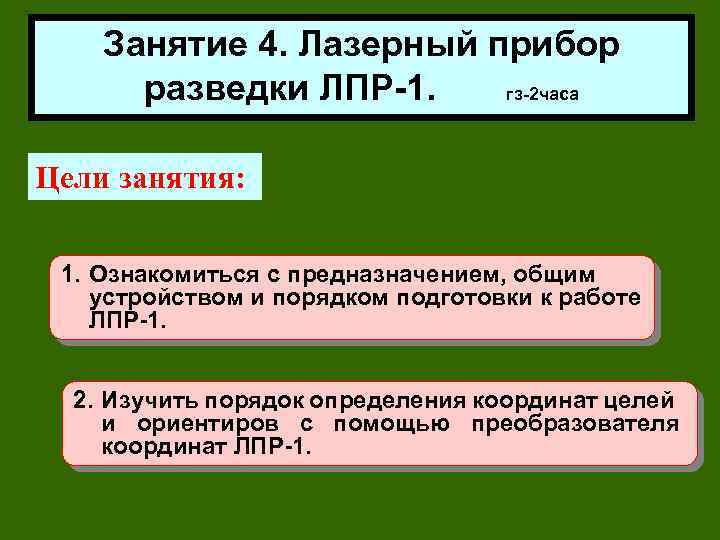 Занятие 4. Лазерный прибор разведки ЛПР-1. гз-2часа

Цели занятия:

1. Ознакомиться с предназначением, общим устройством и порядком подготовки к работе ЛПР-1.

2. Изучить порядок определения координат целей и ориентиров с помощью преобразователя координат ЛПР-1.